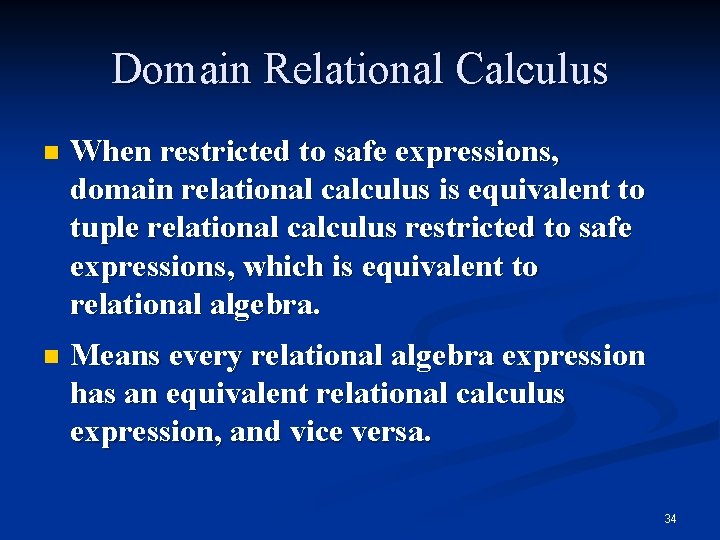 Domain Relational Calculus

When restricted to safe expressions, domain relational calculus is equivalent to tuple relational calculus restricted to safe expressions, which is equivalent to relational algebra.

Means every relational algebra expression has an equivalent relational calculus expression, and vice versa.

34